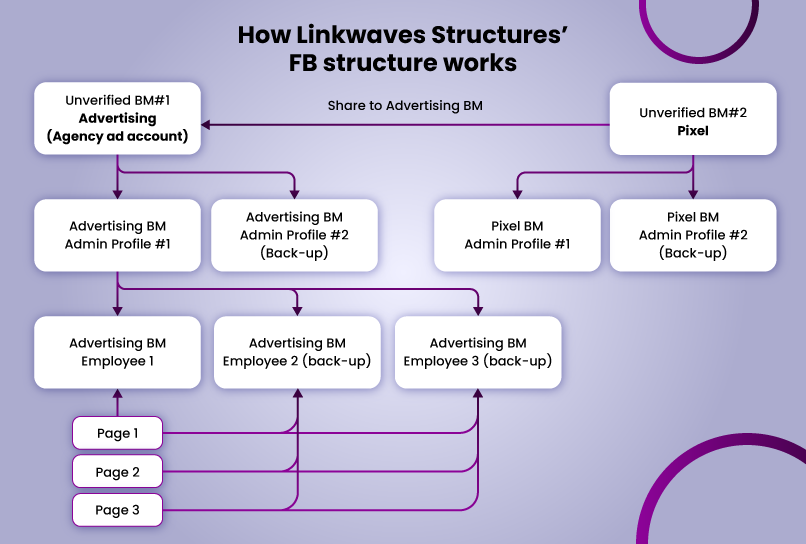 How Linkwaves Structures' FB structure works

Unverified BM#1
Advertising
(Agency ad account)

Share to Advertising BM

Unverified BM#2
Pixel

Advertising BM
Admin Profile #1

Advertising BM
Admin Profile #2
(Back-up)

Pixel BM
Admin Profile #1

Pixel BM
Admin Profile #2
(Back-up)

Advertising BM
Employee 1

Advertising BM
Employee 2 (back-up)

Advertising BM
Employee 3 (back-up)

Page 1

Page 2

Page 3